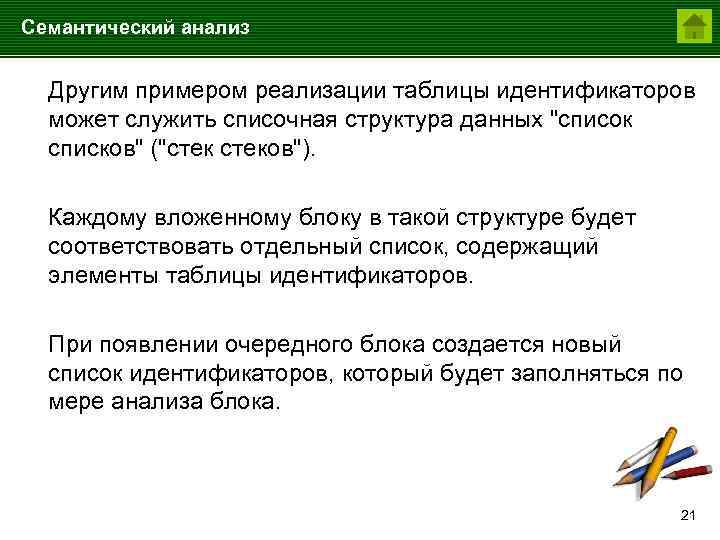 Семантический анализ

Другим примером реализации таблицы идентификаторов может служить списочная структура данных "список списков" ("стек стеков").

Каждому вложенному блоку в такой структуре будет соответствовать отдельный список, содержащий элементы таблицы идентификаторов.

При появлении очередного блока создается новый список идентификаторов, который будет заполняться по мере анализа блока.

21